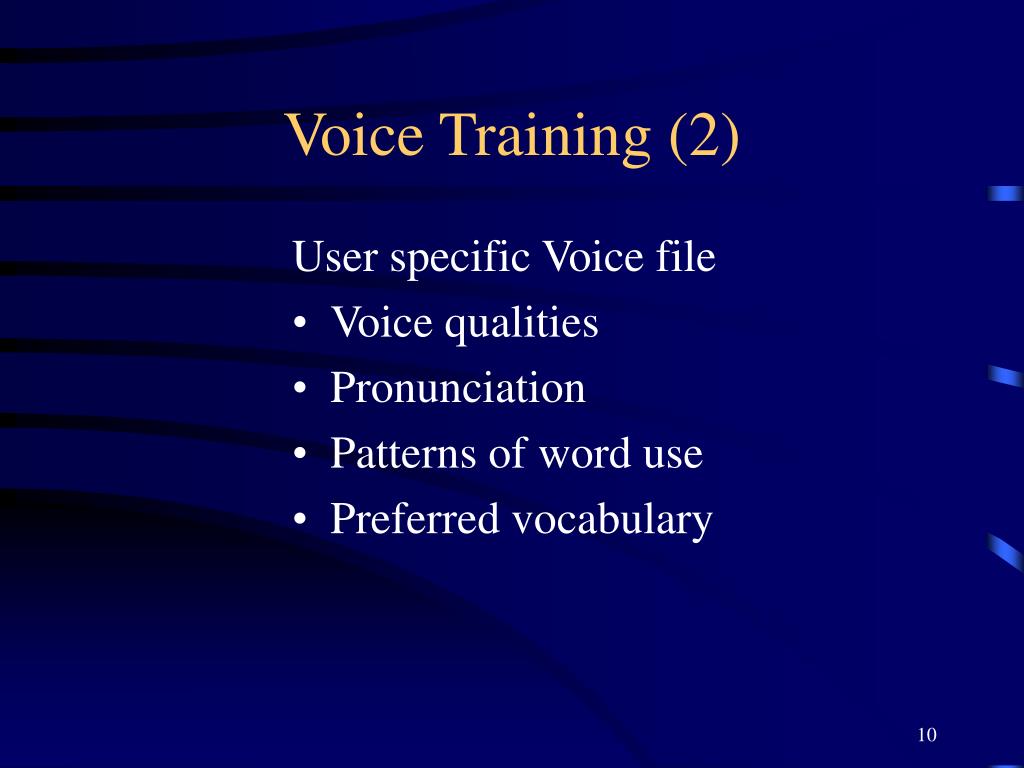 Voice Training (2)

User specific Voice file
• Voice qualities
• Pronunciation
• Patterns of word use
• Preferred vocabulary

10